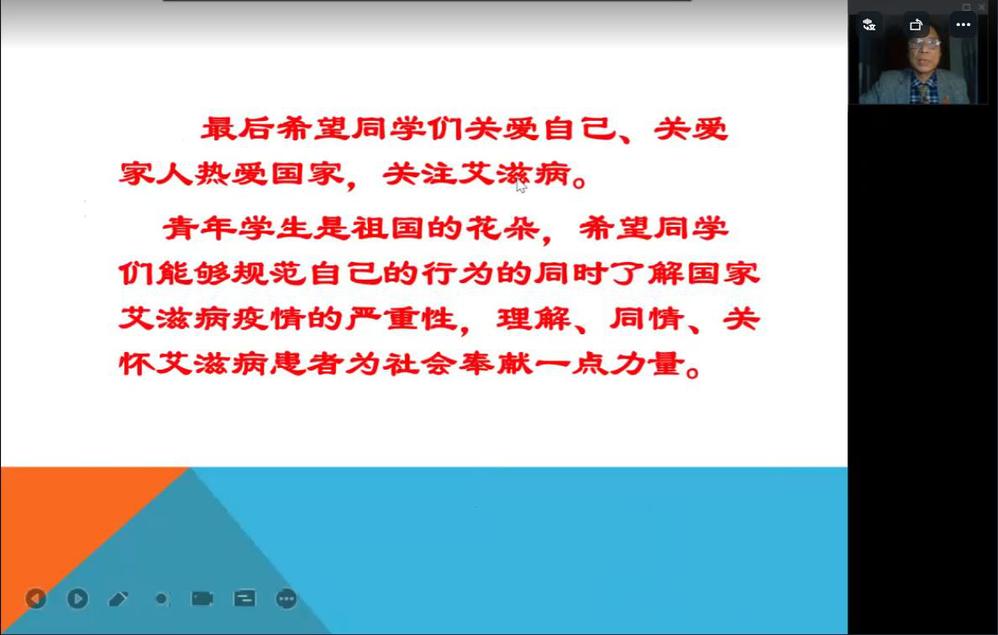 最后希望同学们关爱自己、关爱家人热爱国家，关注艾滋病。

青年学生是祖国的花朵，希望同学们能够规范自己的行为的同时了解国家艾滋病疫情的严重性，理解、同情、关怀艾滋病患者为社会奉献一点力量。